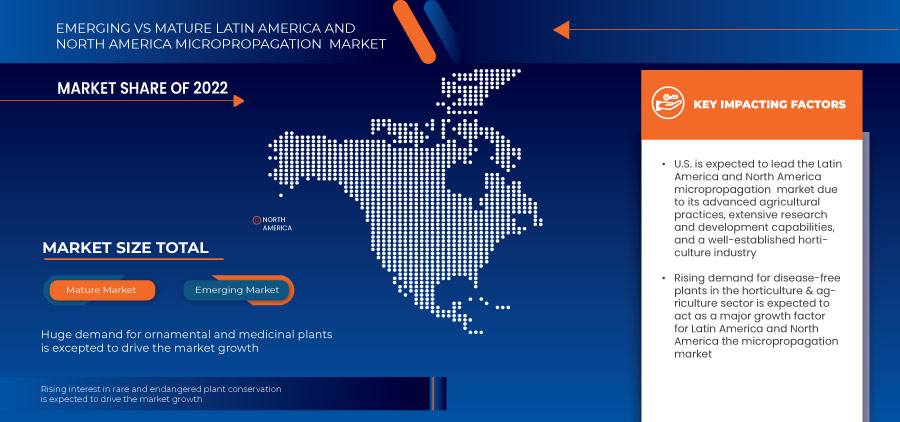 EMERGING VS MATURE LATIN AMERICA AND NORTH AMERICA MICROPROPAGATION MARKET

MARKET SHARE OF 2022

NORTH AMERICA

MARKET SIZE TOTAL

Mature Market

Emerging Market

Huge demand for ornamental and medicinal plants is excepted to drive the market growth

Rising interest in rare and endangered plant conservation is expected to drive the market growth

KEY IMPACTING FACTORS

• U.S. is expected to lead the Latin America and North America micropropagation market due to its advanced agricultural practices, extensive research and development capabilities, and a well-established horticulture industry

• Rising demand for disease-free plants in the horticulture & agriculture sector is expected to act as a major growth factor for Latin America and North America the micropropagation market